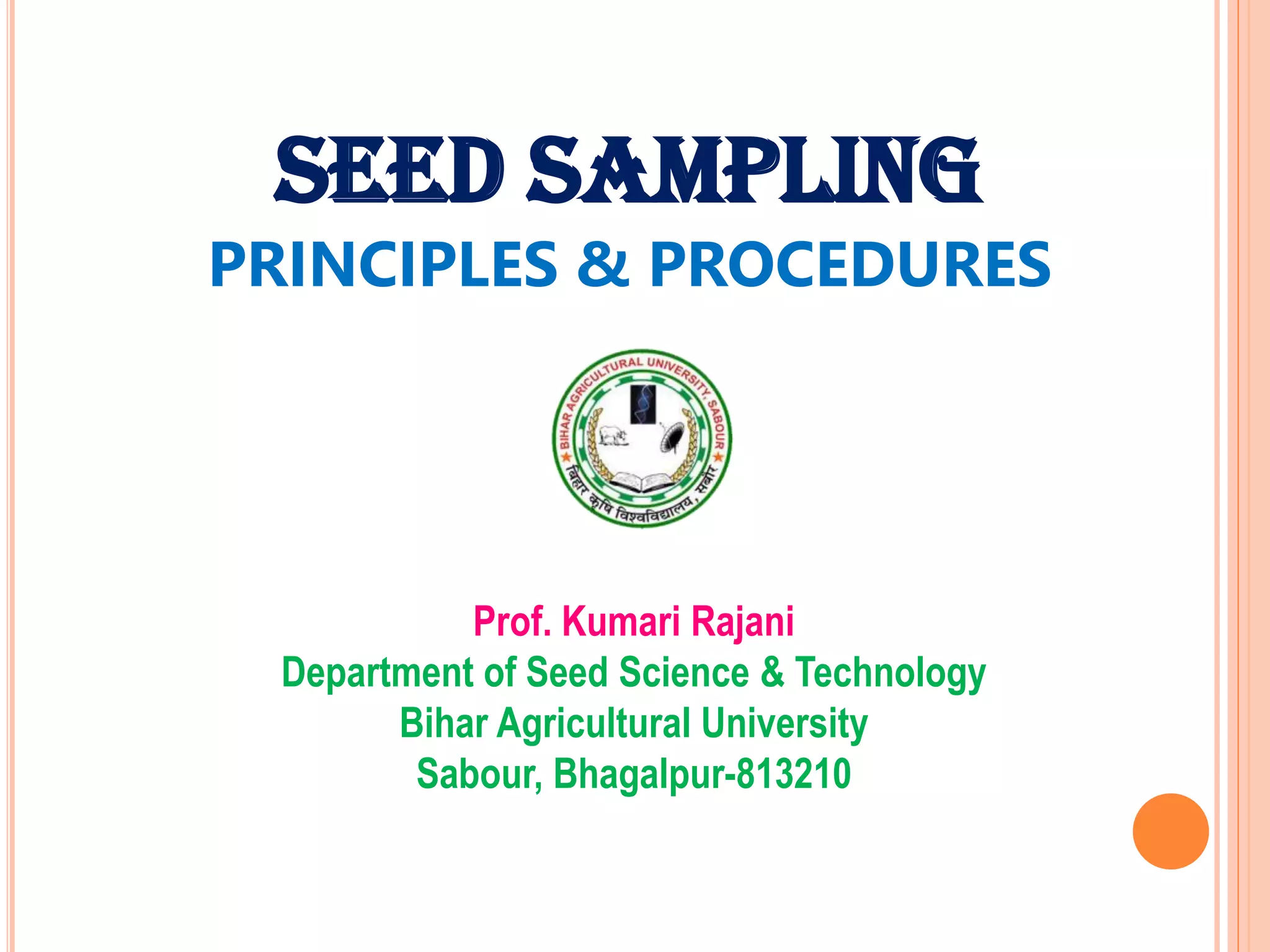 SEED SAMPLING
PRINCIPLES & PROCEDURES

BIHAR AGRICULTURAL UNIVERSITY, SABOUR
बिहार कृषि विश्वविद्यालय, सबौर

Prof. Kumari Rajani
Department of Seed Science & Technology
Bihar Agricultural University
Sabour, Bhagalpur-813210